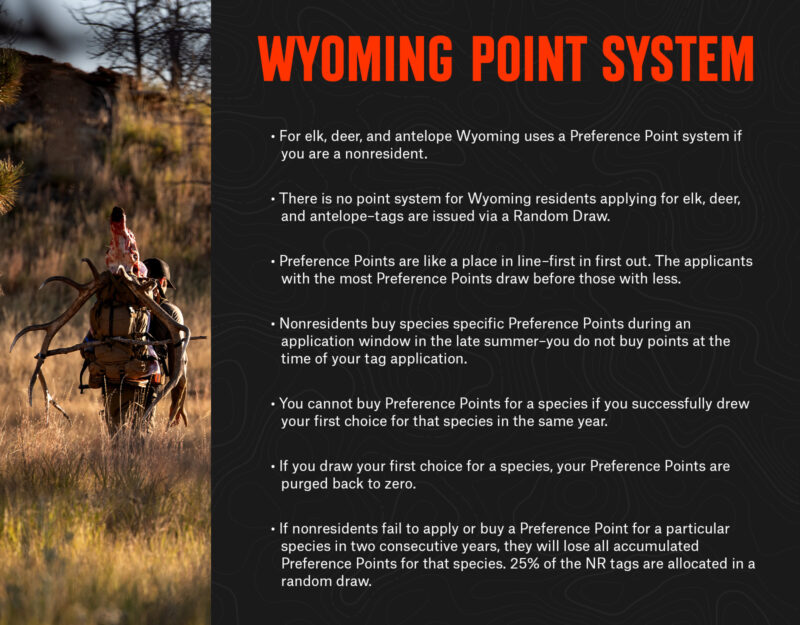 WYOMING POINT SYSTEM

• For elk, deer, and antelope Wyoming uses a Preference Point system if you are a nonresident.

• There is no point system for Wyoming residents applying for elk, deer, and antelope–tags are issued via a Random Draw.

• Preference Points are like a place in line–first in first out. The applicants with the most Preference Points draw before those with less.

• Nonresidents buy species specific Preference Points during an application window in the late summer–you do not buy points at the time of your tag application.

• You cannot buy Preference Points for a species if you successfully drew your first choice for that species in the same year.

• If you draw your first choice for a species, your Preference Points are purged back to zero.

• If nonresidents fail to apply or buy a Preference Point for a particular species in two consecutive years, they will lose all accumulated Preference Points for that species. 25% of the NR tags are allocated in a random draw.